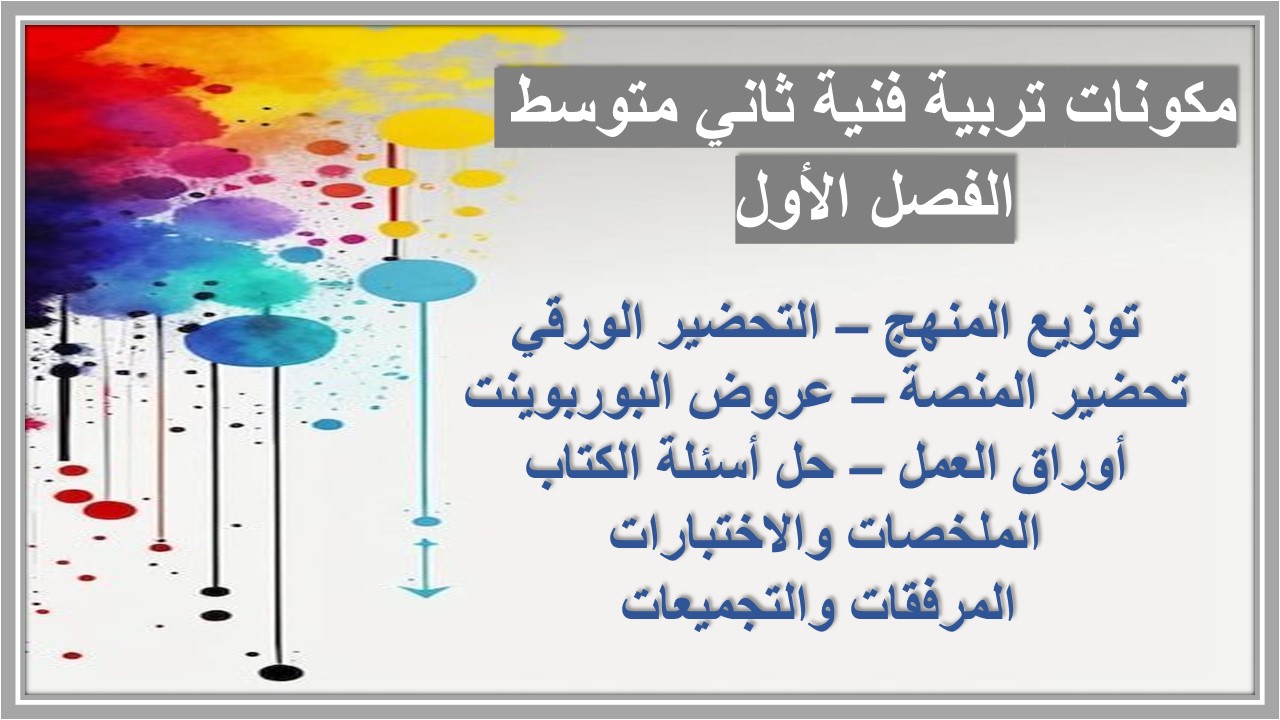 مكونات تربية فنية ثاني متوسط
الفصل الأول

توزيع المنهج – التحضير الورقي
تحضير المنصة – عروض البوربوينت
أوراق العمل – حل أسئلة الكتاب
الملخصات والاختبارات
المرفقات والتجميعات